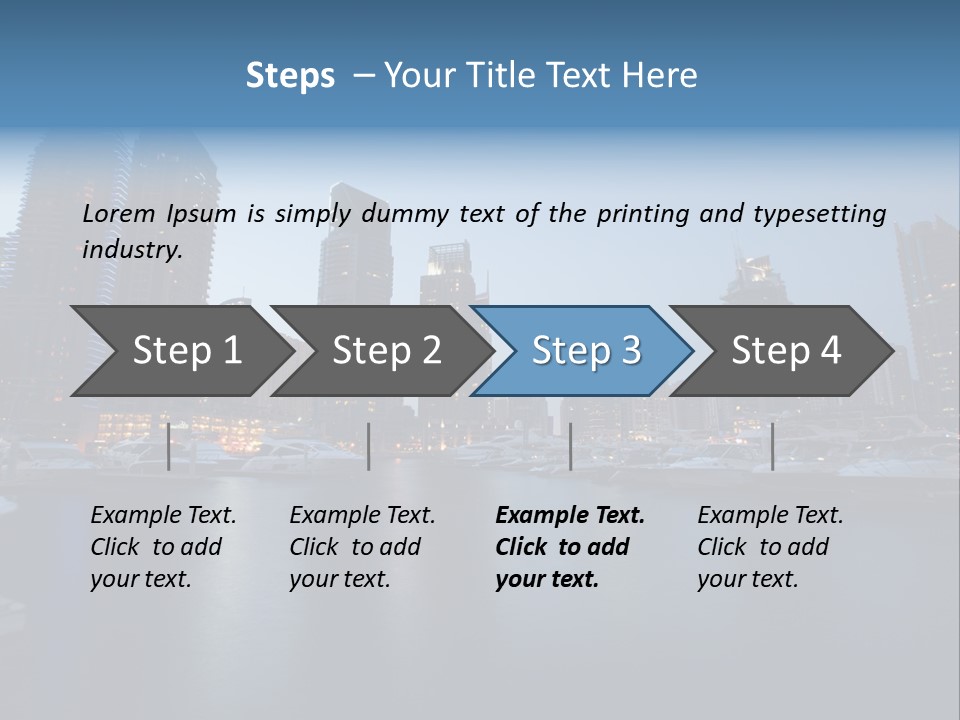 Steps – Your Title Text Here

Lorem Ipsum is simply dummy text of the printing and typesetting industry.

Step 1

Step 2

Step 3

Step 4

Example Text. Click to add your text.

Example Text. Click to add your text.

Example Text. Click to add your text.

Example Text. Click to add your text.